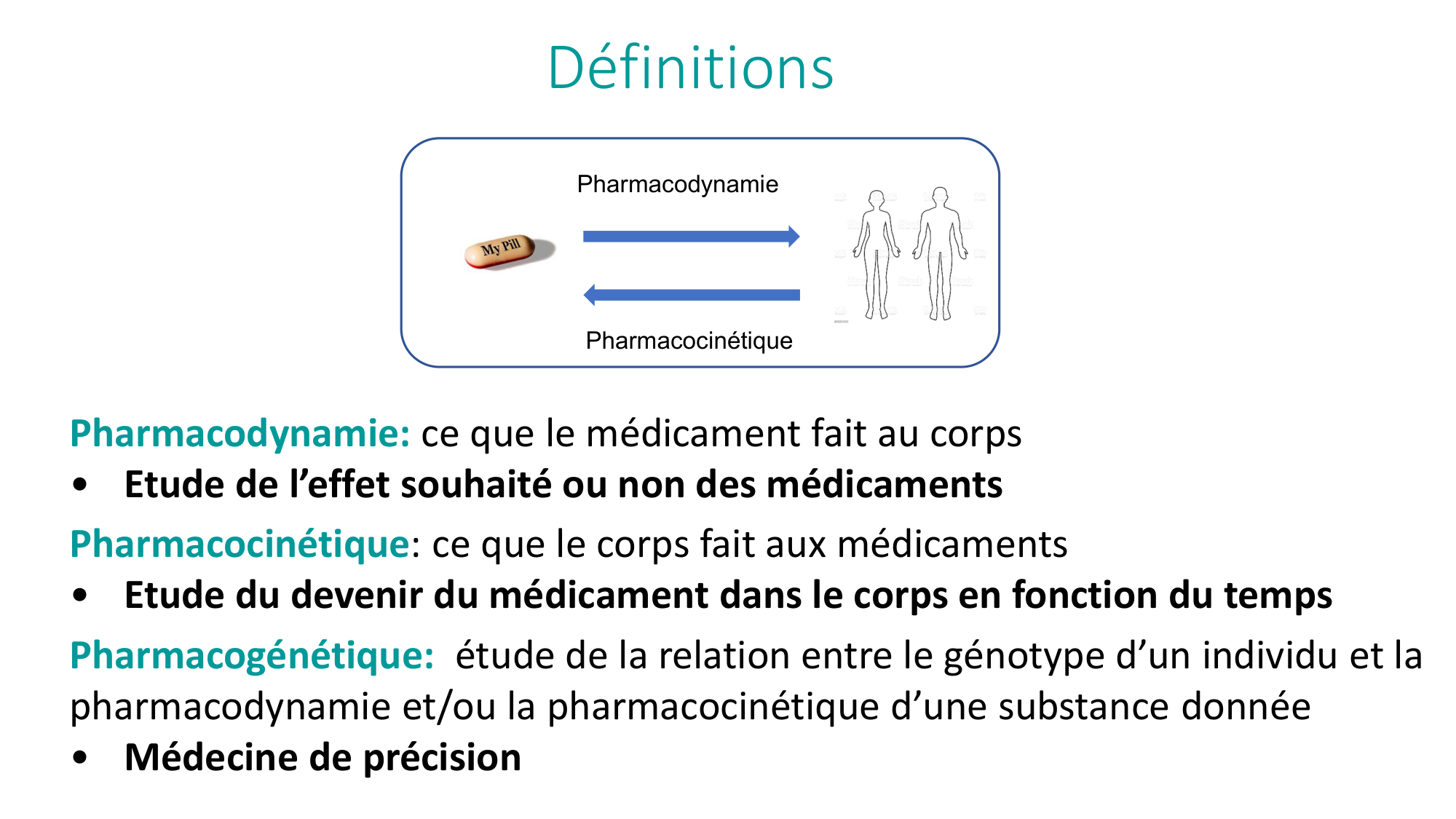 Définitions

Pharmacodynamie

My Pill

Pharmacocinétique

Pharmacodynamie: ce que le médicament fait au corps

• Etude de l'effet souhaité ou non des médicaments

Pharmacocinétique: ce que le corps fait aux médicaments

• Etude du devenir du médicament dans le corps en fonction du temps

Pharmacogénétique: étude de la relation entre le génotype d'un individu et la pharmacodynamie et/ou la pharmacocinétique d'une substance donnée

• Médecine de précision